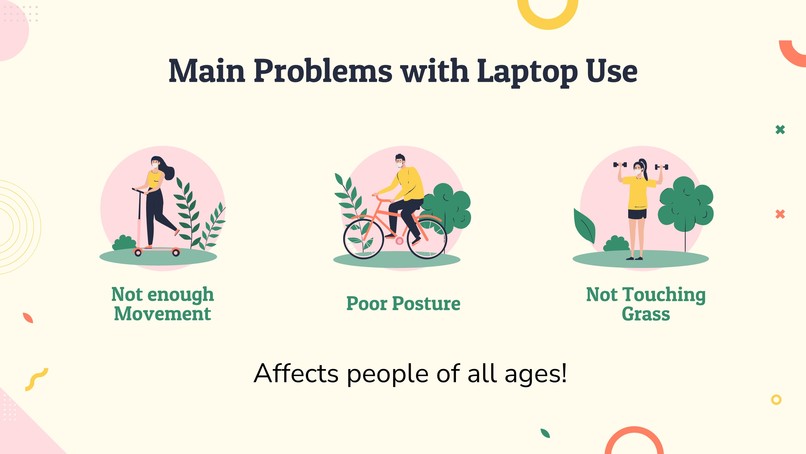 Main Problems with Laptop Use

Not enough Movement

Poor Posture

Not Touching Grass

Affects people of all ages!